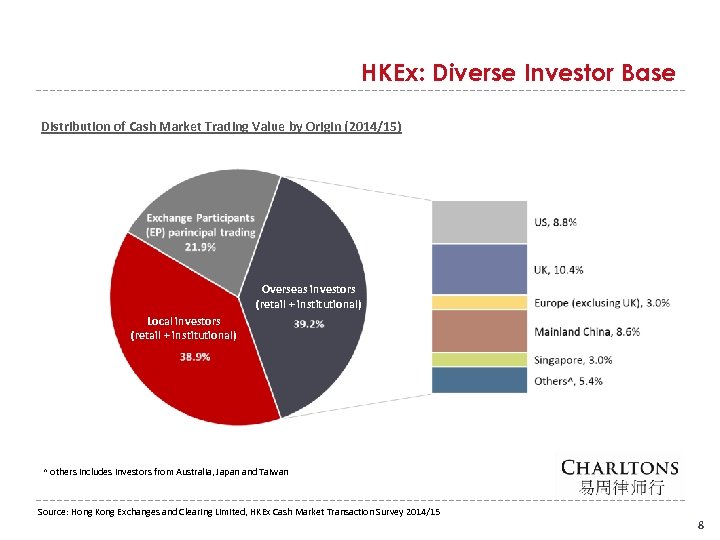 HKEx: Diverse Investor Base

Distribution of Cash Market Trading Value by Origin (2014/15)

Exchange Participants (EP) parincipal trading 21.9%

Overseas investors (retail + institutional) 39.2%

Local investors (retail + institutional) 38.9%

US, 8.8%

UK, 10.4%

Europe (exclusing UK), 3.0%

Mainland China, 8.6%

Singapore, 3.0%

Others^, 5.4%

^ others includes investors from Australia, Japan and Taiwan

CHARLTONS
易周律师行

Source: Hong Kong Exchanges and Clearing Limited, HKEx Cash Market Transaction Survey 2014/15

8